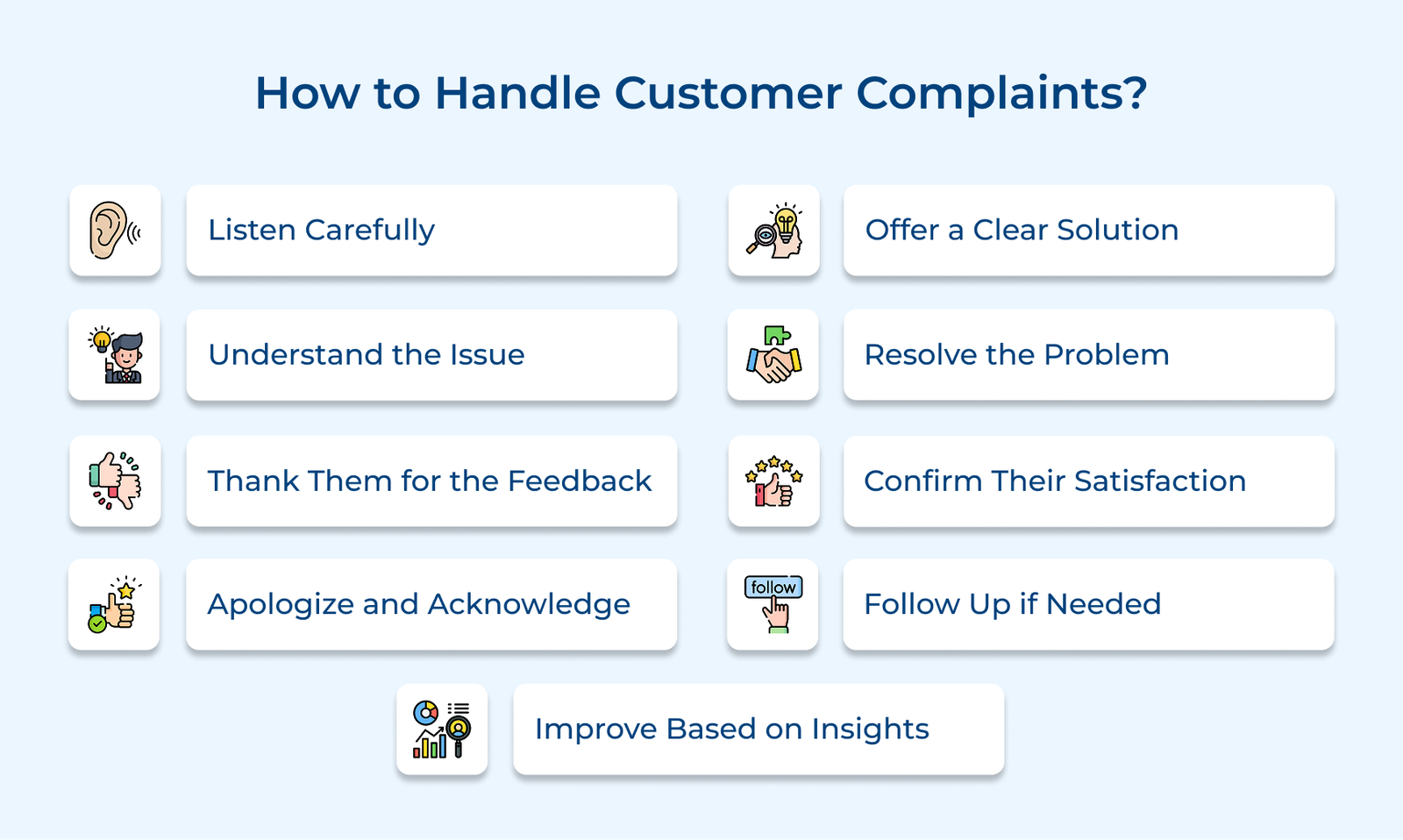 How to Handle Customer Complaints?

Listen Carefully

Understand the Issue

Thank Them for the Feedback

Apologize and Acknowledge

Offer a Clear Solution

Resolve the Problem

Confirm Their Satisfaction

follow

Follow Up if Needed

Improve Based on Insights